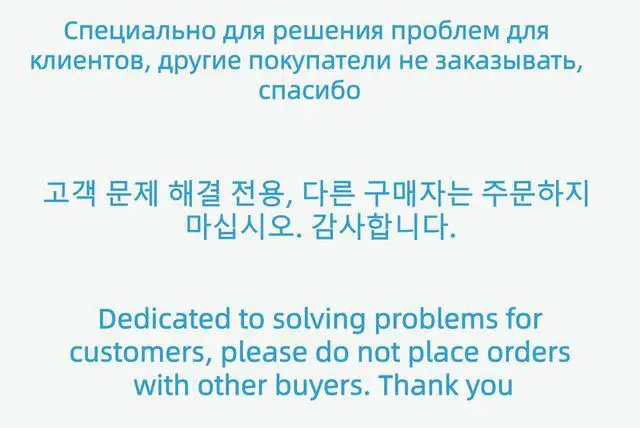 Специально для решения проблем для клиентов, другие покупатели не заказывать, спасибо

고객 문제 해결 전용, 다른 구매자는 주문하지 마십시오. 감사합니다.

Dedicated to solving problems for customers, please do not place orders with other buyers. Thank you